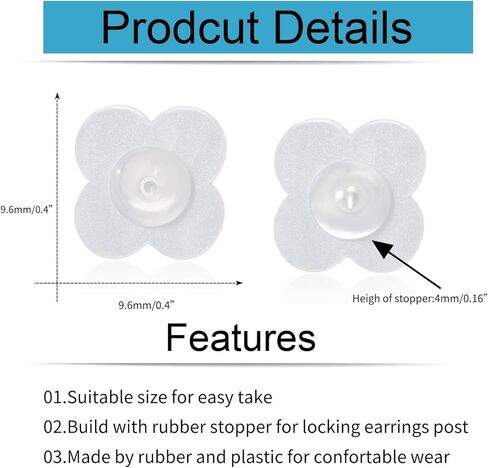 Prodcut Details

9.6mm/0.4"

9.6mm/0.4"

Heigh of stopper:4mm/0.16"

Features

01.Suitable size for easy take

02.Build with rubber stopper for locking earrings post

03.Made by rubber and plastic for confortable wear